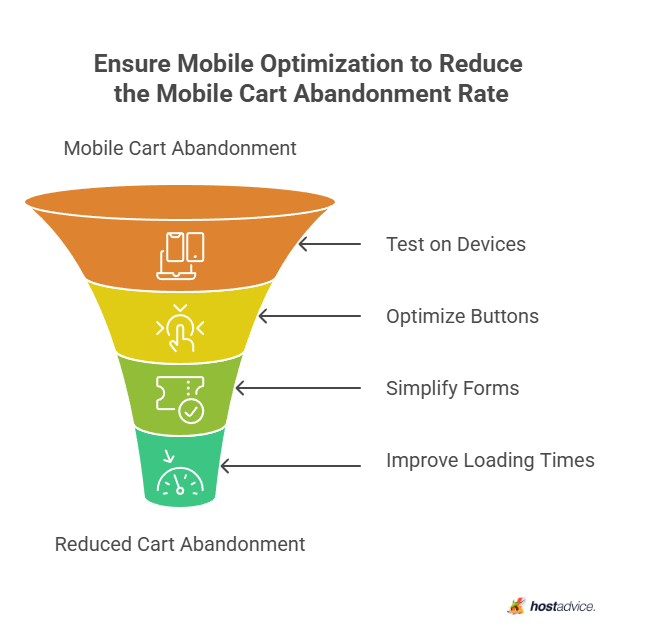 Ensure Mobile Optimization to Reduce the Mobile Cart Abandonment Rate

Mobile Cart Abandonment

Test on Devices

Optimize Buttons

Simplify Forms

Improve Loading Times

Reduced Cart Abandonment

hostadvice.